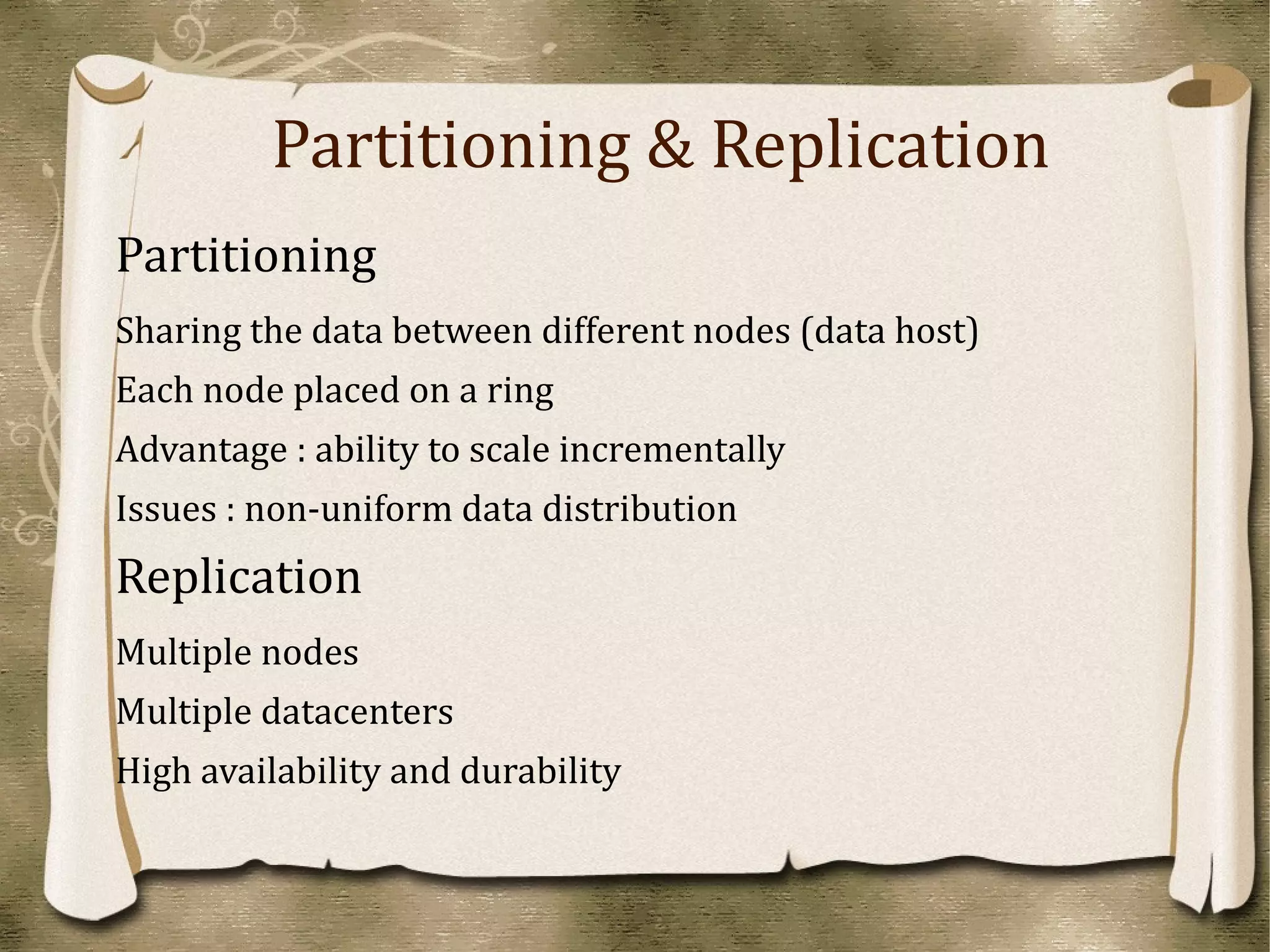 Partitioning & Replication

Partitioning

Sharing the data between different nodes (data host)

Each node placed on a ring

Advantage : ability to scale incrementally

Issues : non-uniform data distribution

Replication

Multiple nodes

Multiple datacenters

High availability and durability